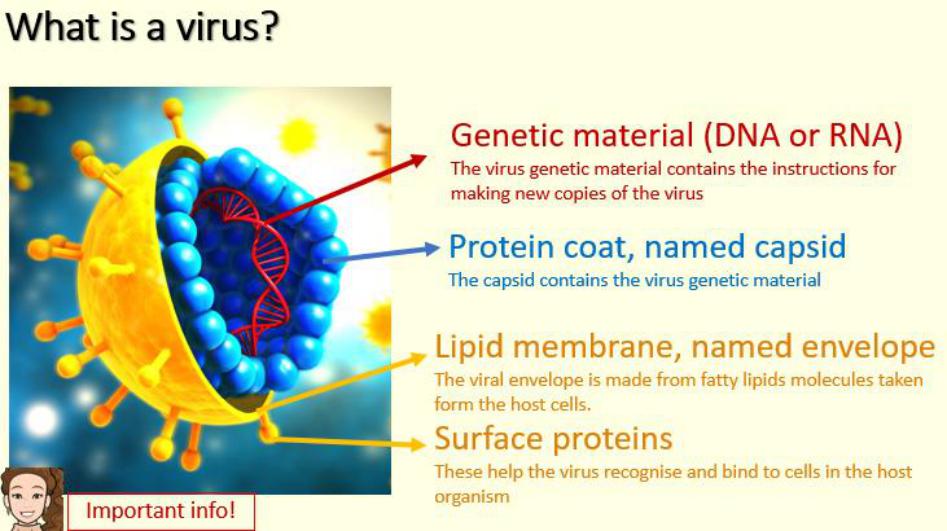 What is a virus?

Genetic material (DNA or RNA)
The virus genetic material contains the instructions for making new copies of the virus

Protein coat, named capsid
The capsid contains the virus genetic material

Lipid membrane, named envelope
The viral envelope is made from fatty lipids molecules taken form the host cells.

Surface proteins
These help the virus recognise and bind to cells in the host organism

Important info!